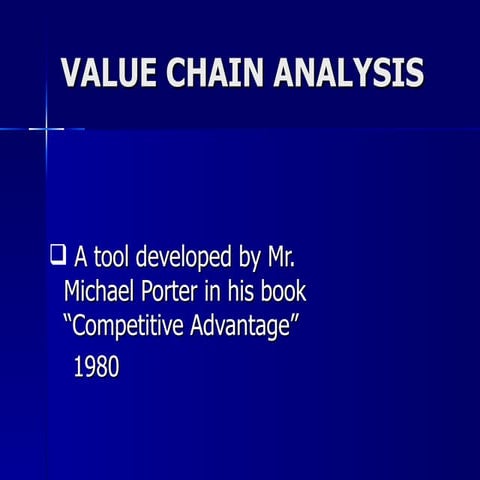 VALUE CHAIN ANALYSIS

❑ A tool developed by Mr. Michael Porter in his book "Competitive Advantage"

1980